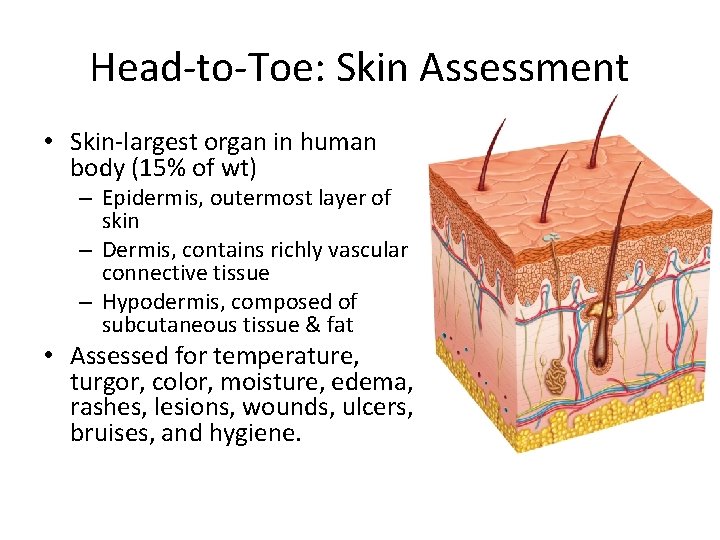 Head-to-Toe: Skin Assessment

• Skin-largest organ in human body (15% of wt)
  – Epidermis, outermost layer of skin
  – Dermis, contains richly vascular connective tissue
  – Hypodermis, composed of subcutaneous tissue & fat
• Assessed for temperature, turgor, color, moisture, edema, rashes, lesions, wounds, ulcers, bruises, and hygiene.